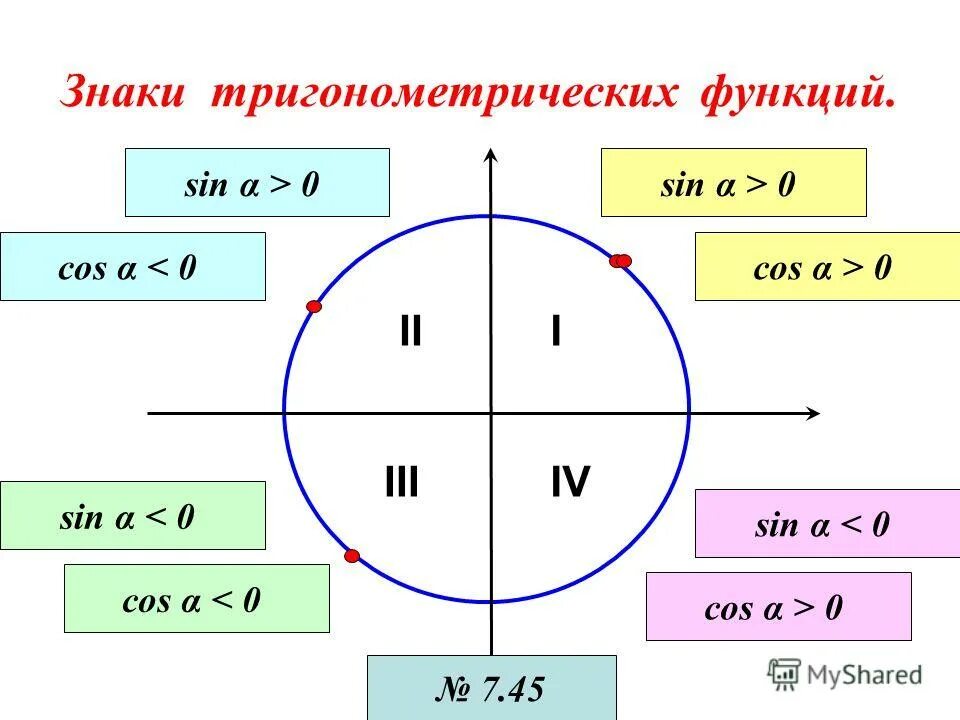 Знаки тригонометрических функций.

$\sin \alpha > 0$

$\cos \alpha < 0$

$\sin \alpha > 0$

$\cos \alpha > 0$

II

I

III

IV

$\sin \alpha < 0$

$\cos \alpha < 0$

$\sin \alpha < 0$

$\cos \alpha > 0$

№ 7.45

MyShared